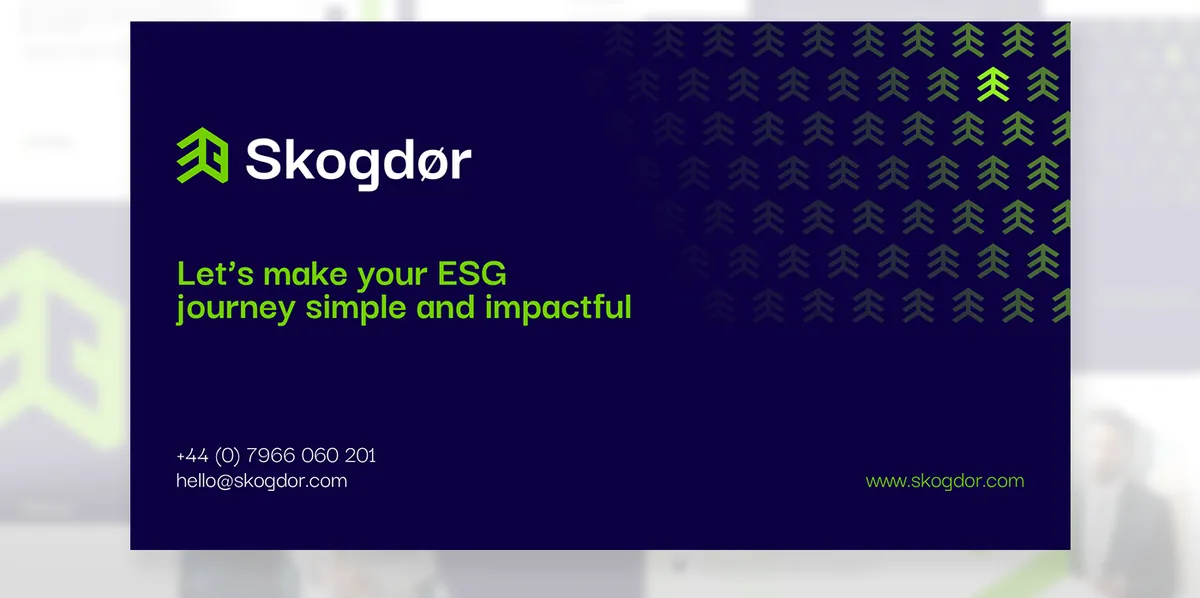 Skogdør

Let's make your ESG journey simple and impactful

+44 (0) 7966 060 201
hello@skogdor.com

www.skogdor.com